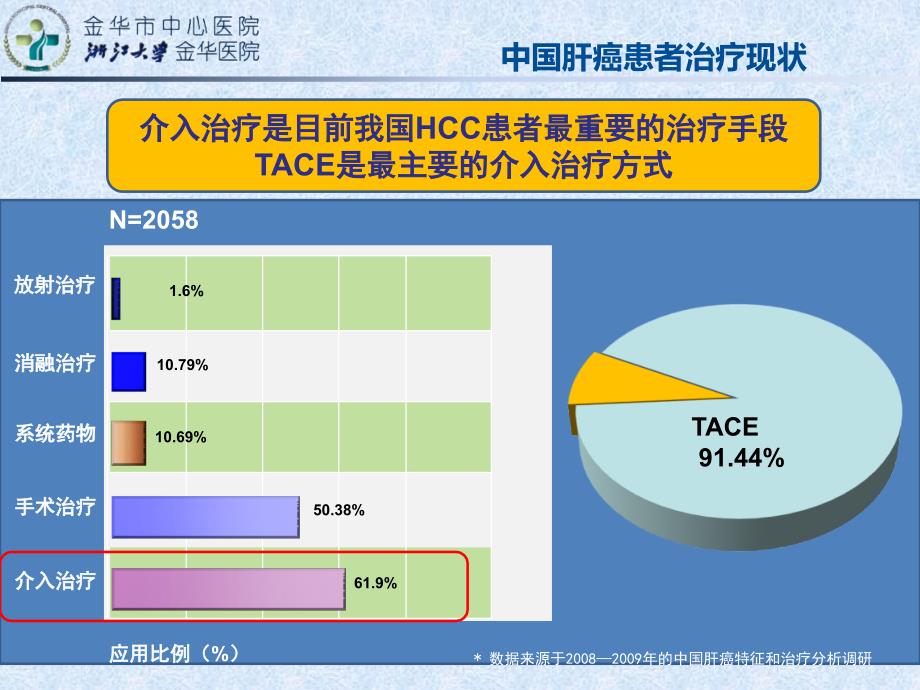 金华市中心医院
浙江大学 金华医院

中国肝癌患者治疗现状

介入治疗是目前我国HCC患者最重要的治疗手段
TACE是最主要的介入治疗方式

N=2058

放射治疗 1.6%
消融治疗 10.79%
系统药物 10.69%
手术治疗 50.38%
介入治疗 61.9%

应用比例（%）

TACE
91.44%

＊ 数据来源于2008—2009年的中国肝癌特征和治疗分析调研